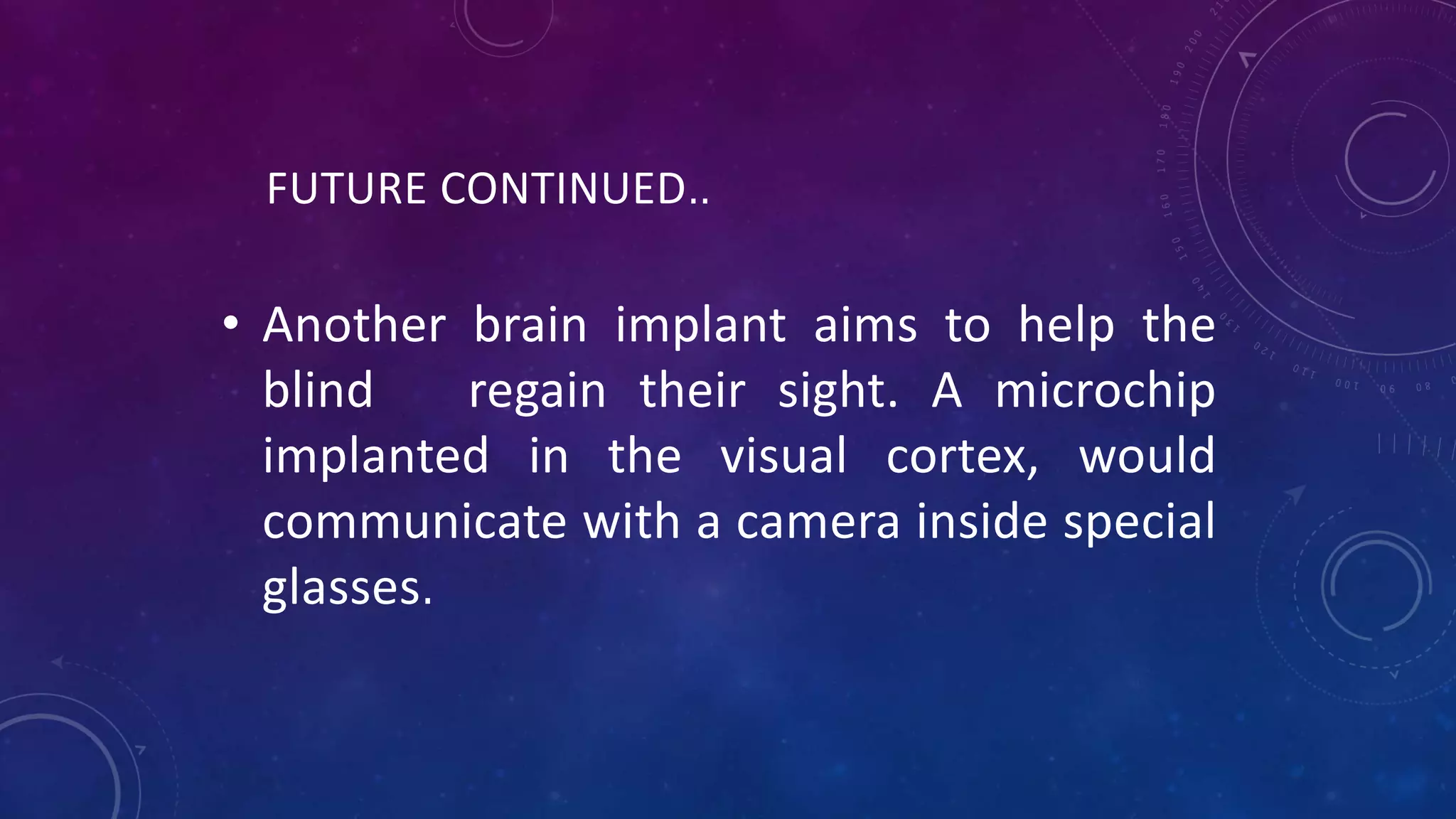 FUTURE CONTINUED..

• Another brain implant aims to help the blind regain their sight. A microchip implanted in the visual cortex, would communicate with a camera inside special glasses.